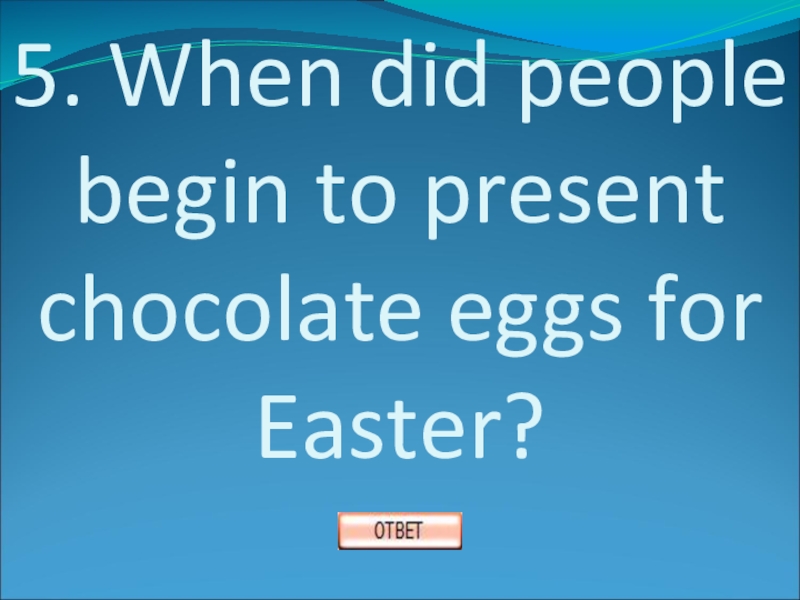 5. When did people begin to present chocolate eggs for Easter?

ОТВЕТ